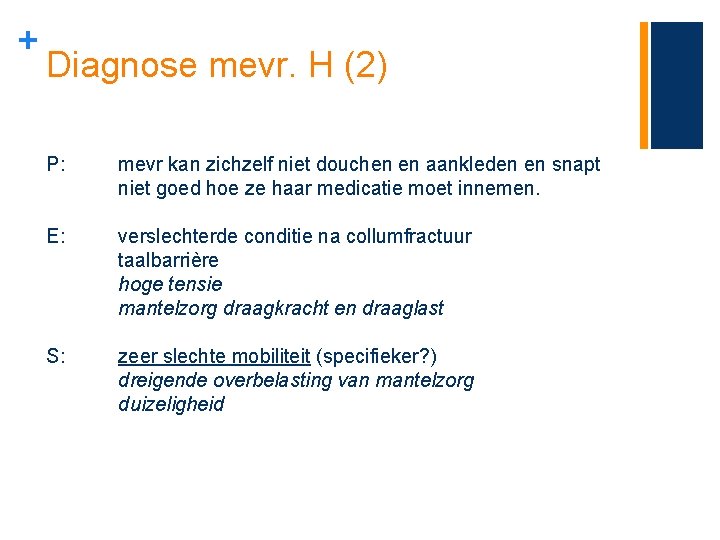 +

Diagnose mevr. H (2)

P: mevr kan zichzelf niet douchen en aankleden en snapt niet goed hoe ze haar medicatie moet innemen.

E: verslechterde conditie na collumfractuur
taalbarrière
hoge tensie
mantelzorg draagkracht en draaglast

S: zeer slechte mobiliteit (specifieker?)
dreigende overbelasting van mantelzorg
duizeligheid